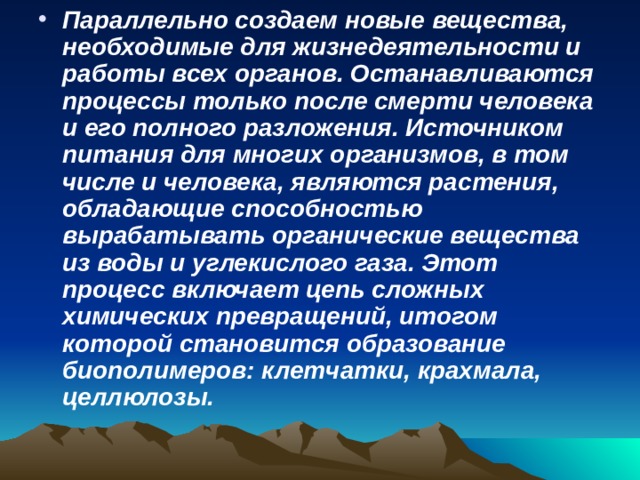 • Параллельно создаем новые вещества, необходимые для жизнедеятельности и работы всех органов. Останавливаются процессы только после смерти человека и его полного разложения. Источником питания для многих организмов, в том числе и человека, являются растения, обладающие способностью вырабатывать органические вещества из воды и углекислого газа. Этот процесс включает цепь сложных химических превращений, итогом которой становится образование биополимеров: клетчатки, крахмала, целлюлозы.